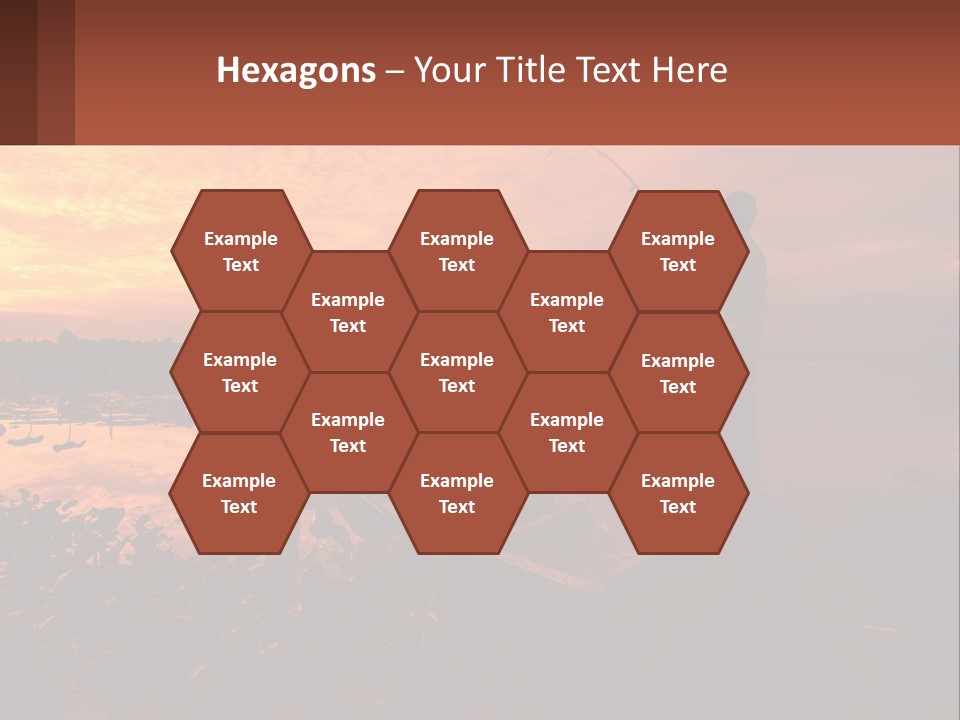 Hexagons – Your Title Text Here

Example Text

Example Text

Example Text

Example Text

Example Text

Example Text

Example Text

Example Text

Example Text

Example Text

Example Text

Example Text

Example Text